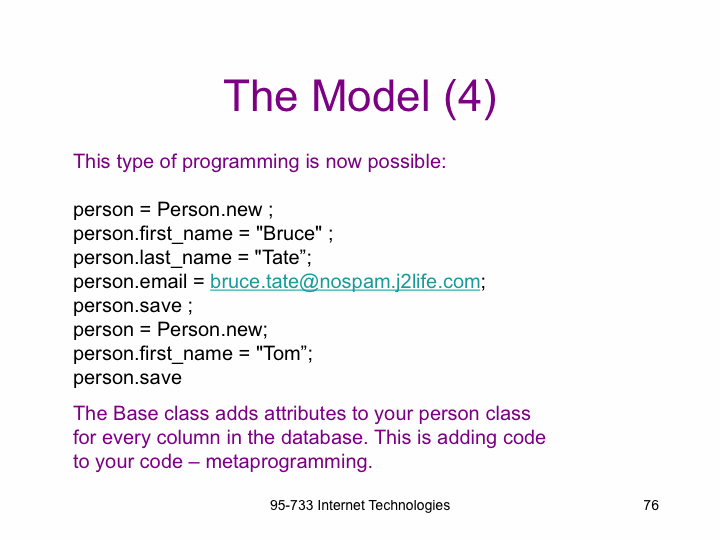 The Model (4)

This type of programming is now possible:

person = Person.new ;
person.first_name = "Bruce" ;
person.last_name = "Tate”;
person.email = bruce.tate@nospam.j2life.com;
person.save ;
person = Person.new;
person.first_name = "Tom”;
person.save

The Base class adds attributes to your person class for every column in the database. This is adding code to your code – metaprogramming.

95-733 Internet Technologies

76